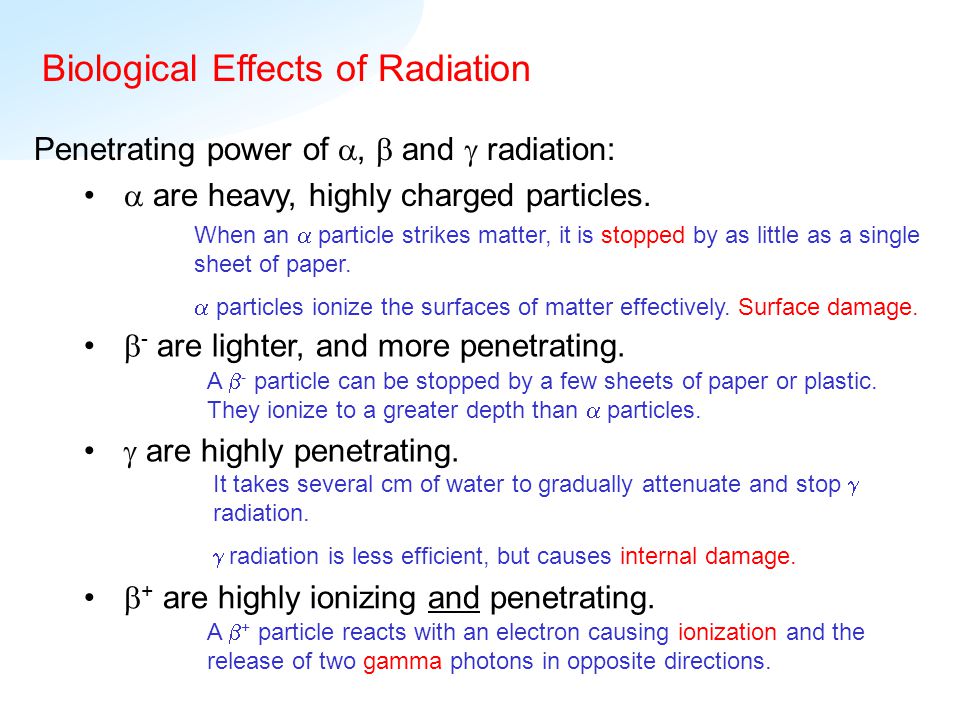 Biological Effects of Radiation

Penetrating power of $\alpha$, $\beta$ and $\gamma$ radiation:

• $\alpha$ are heavy, highly charged particles.

When an $\alpha$ particle strikes matter, it is stopped by as little as a single sheet of paper.

$\alpha$ particles ionize the surfaces of matter effectively. Surface damage.

• $\beta^-$ are lighter, and more penetrating.

A $\beta^-$ particle can be stopped by a few sheets of paper or plastic. They ionize to a greater depth than $\alpha$ particles.

• $\gamma$ are highly penetrating.

It takes several cm of water to gradually attenuate and stop $\gamma$ radiation.

$\gamma$ radiation is less efficient, but causes internal damage.

• $\beta^+$ are highly ionizing and penetrating.

A $\beta^+$ particle reacts with an electron causing ionization and the release of two gamma photons in opposite directions.